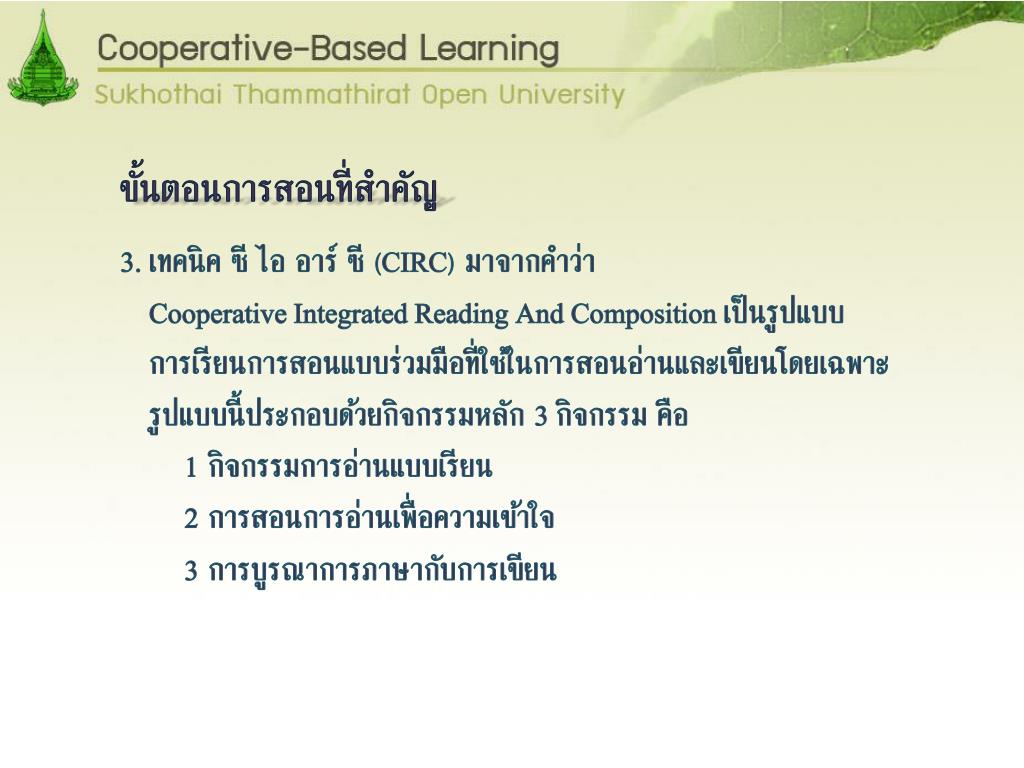 Cooperative-Based Learning
Sukhothai Thammathirat Open University

ขั้นตอนการสอนที่สำคัญ

3. เทคนิค ซี ไอ อาร์ ซี (CIRC) มาจากคำว่า Cooperative Integrated Reading And Composition เป็นรูปแบบการเรียนการสอนแบบร่วมมือที่ใช้ในการสอนอ่านและเขียนโดยเฉพาะ รูปแบบนี้ประกอบด้วยกิจกรรมหลัก 3 กิจกรรม คือ

1 กิจกรรมการอ่านแบบเรียน

2 การสอนการอ่านเพื่อความเข้าใจ

3 การบูรณาการภาษากับการเขียน